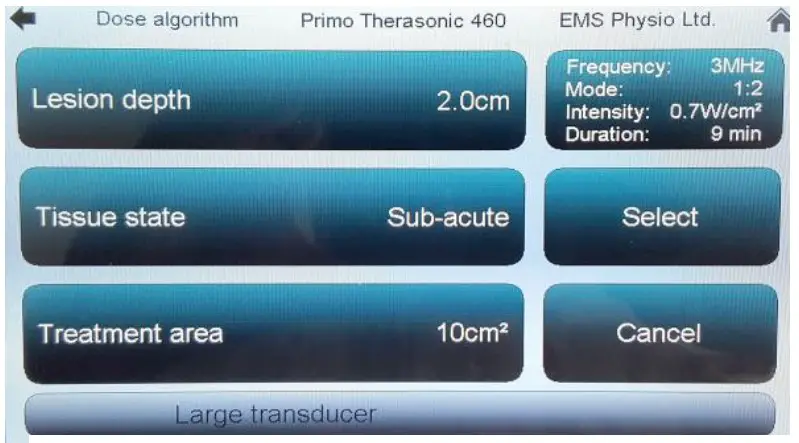 Dose algorithm Primo Therasonic 460 EMS Physio Ltd.

Lesion depth 2.0cm

Frequency: 3MHz
Mode: 1:2
Intensity: 0.7W/cm²
Duration: 9 min

Tissue state Sub-acute

Select

Treatment area 10cm²

Cancel

Large transducer